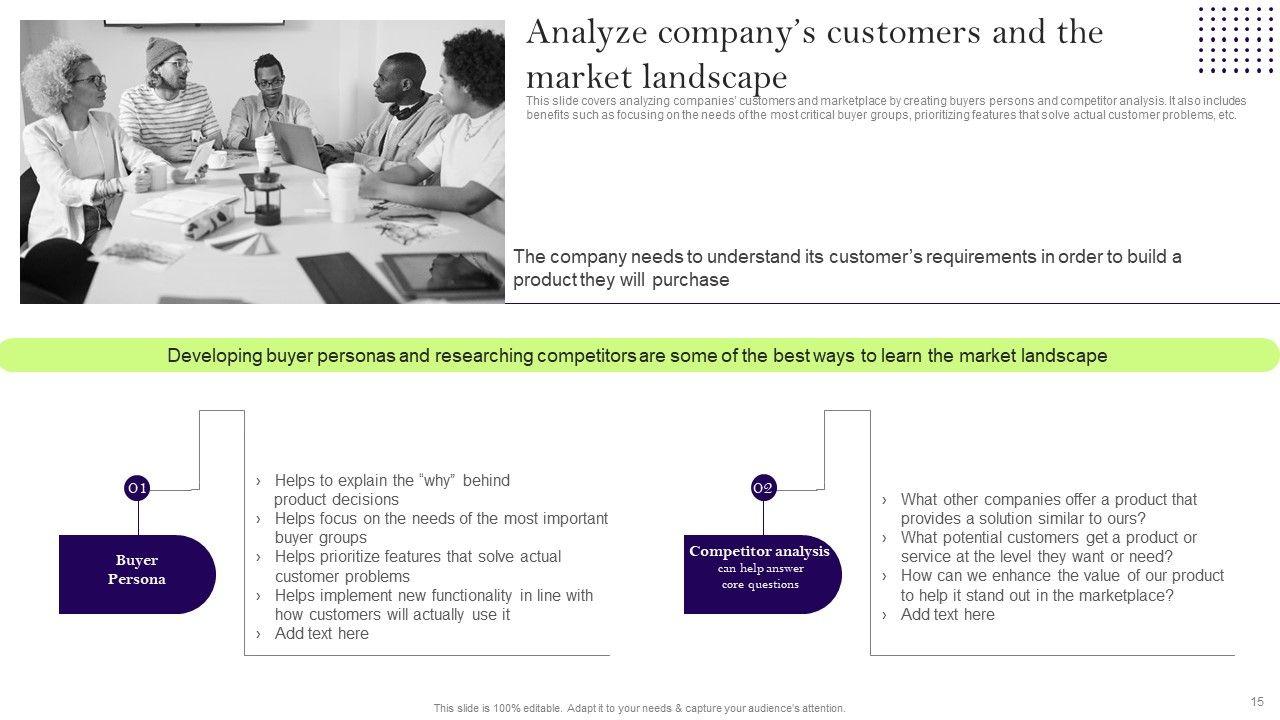 Analyze company's customers and the market landscape

This slide covers analyzing companies' customers and marketplace by creating buyers persons and competitor analysis. It also includes benefits such as focusing on the needs of the most critical buyer groups, prioritizing features that solve actual customer problems, etc.

The company needs to understand its customer's requirements in order to build a product they will purchase

Developing buyer personas and researching competitors are some of the best ways to learn the market landscape

01

Buyer Persona

› Helps to explain the "why" behind product decisions
› Helps focus on the needs of the most important buyer groups
› Helps prioritize features that solve actual customer problems
› Helps implement new functionality in line with how customers will actually use it
› Add text here

02

Competitor analysis
can help answer core questions

› What other companies offer a product that provides a solution similar to ours?
› What potential customers get a product or service at the level they want or need?
› How can we enhance the value of our product to help it stand out in the marketplace?
› Add text here

This slide is 100% editable. Adapt it to your needs & capture your audience's attention.

15